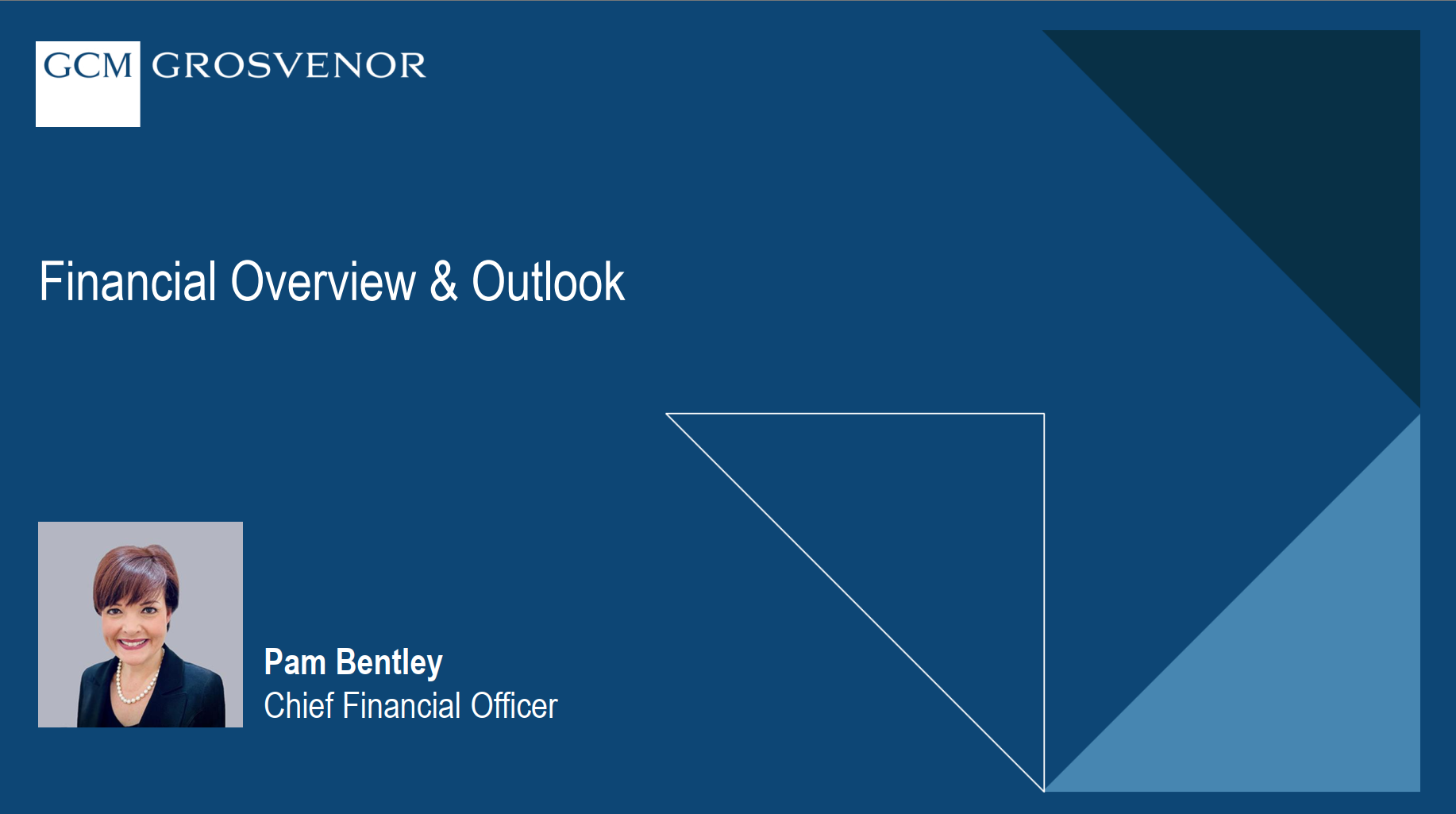 GCM GROSVENOR

Financial Overview & Outlook

Pam Bentley
Chief Financial Officer